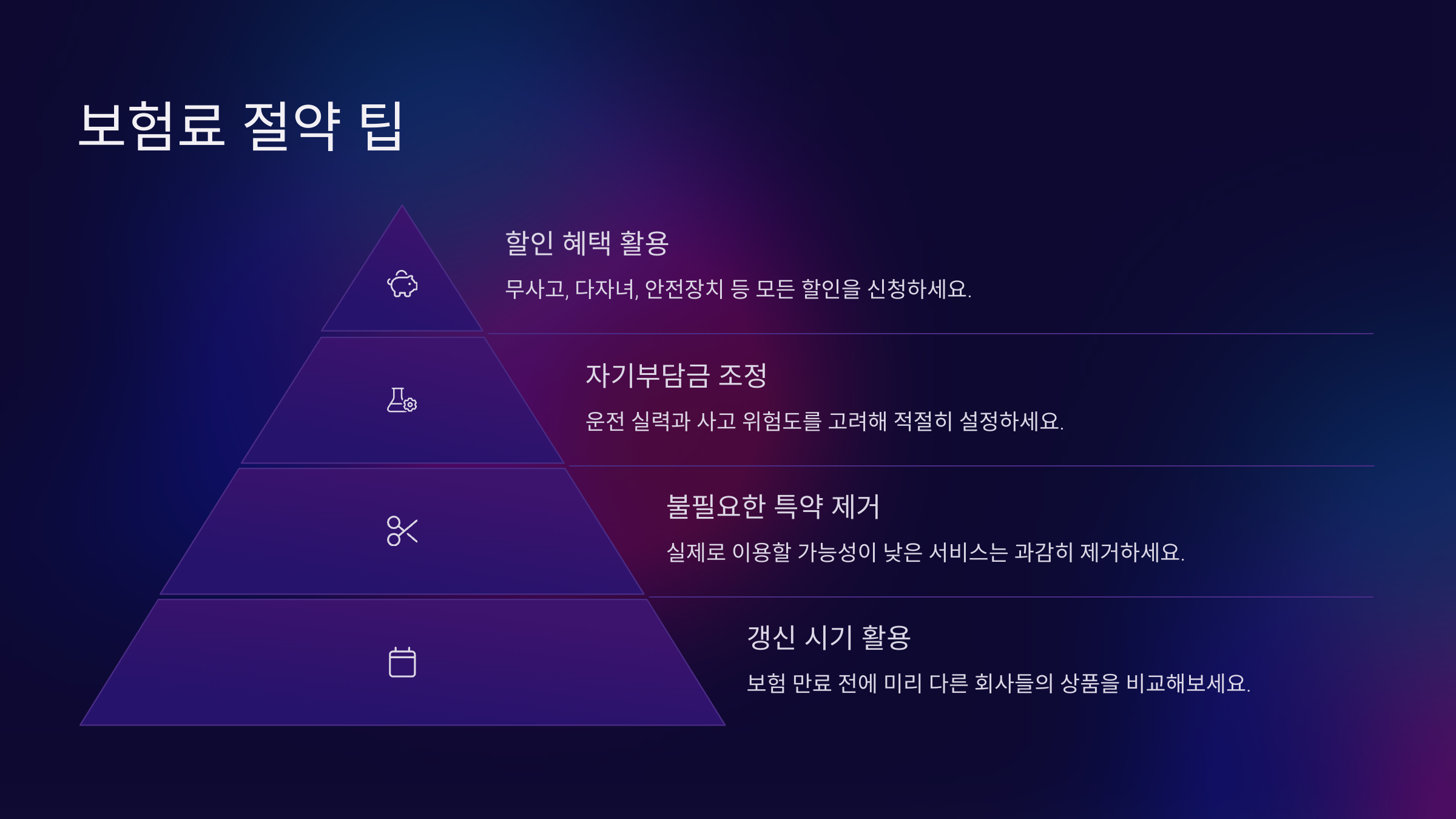 보험료 절약 팁

할인 혜택 활용

무사고, 다자녀, 안전장치 등 모든 할인을 신청하세요.

자기부담금 조정

운전 실력과 사고 위험도를 고려해 적절히 설정하세요.

불필요한 특약 제거

실제로 이용할 가능성이 낮은 서비스는 과감히 제거하세요.

갱신 시기 활용

보험 만료 전에 미리 다른 회사들의 상품을 비교해보세요.